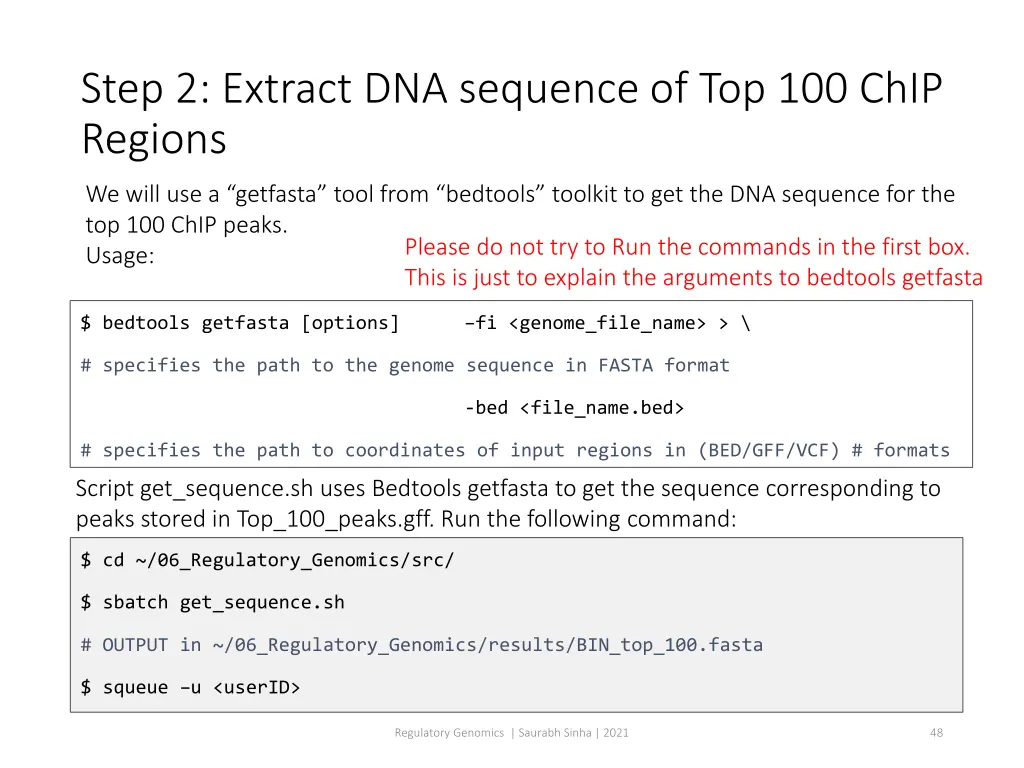 Step 2: Extract DNA sequence of Top 100 ChIP Regions

We will use a “getfasta” tool from “bedtools” toolkit to get the DNA sequence for the top 100 ChIP peaks.
Usage:

Please do not try to Run the commands in the first box. This is just to explain the arguments to bedtools getfasta

$ bedtools getfasta [options] –fi <genome_file_name> > \

# specifies the path to the genome sequence in FASTA format

-bed <file_name.bed>

# specifies the path to coordinates of input regions in (BED/GFF/VCF) # formats

Script get_sequence.sh uses Bedtools getfasta to get the sequence corresponding to peaks stored in Top_100_peaks.gff. Run the following command:

$ cd ~/06_Regulatory_Genomics/src/

$ sbatch get_sequence.sh

# OUTPUT in ~/06_Regulatory_Genomics/results/BIN_top_100.fasta

$ squeue –u <userID>

Regulatory Genomics | Saurabh Sinha | 2021

48